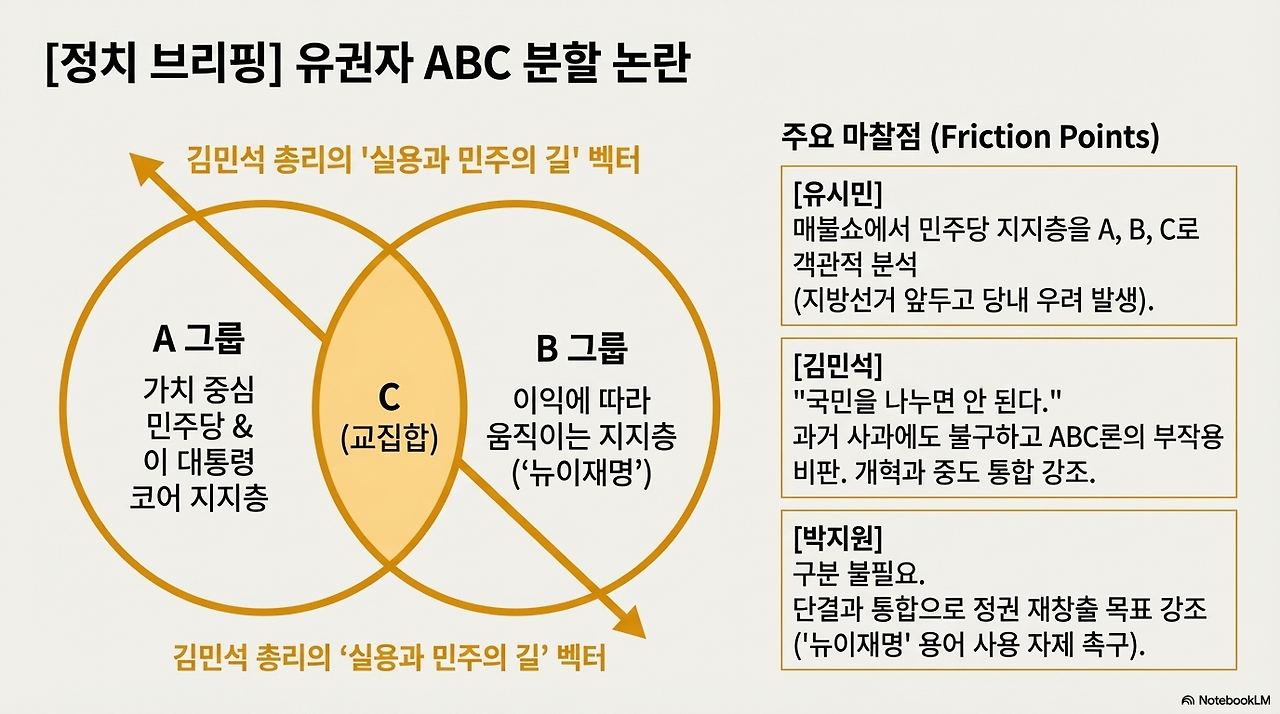 [정치 브리핑] 유권자 ABC 분할 논란

김민석 총리의 '실용과 민주의 길' 벡터

A 그룹
가치 중심
민주당 &
이 대통령
코어 지지층

C
(교집합)

B 그룹
이익에 따라
움직이는 지지층
(‘뉴이재명’)

김민석 총리의 ‘실용과 민주의 길’ 벡터

주요 마찰점 (Friction Points)

[유시민]
매불쇼에서 민주당 지지층을 A, B, C로 객관적 분석
(지방선거 앞두고 당내 우려 발생).

[김민석]
"국민을 나누면 안 된다."
과거 사과에도 불구하고 ABC론의 부작용 비판. 개혁과 중도 통합 강조.

[박지원]
구분 불필요.
단결과 통합으로 정권 재창출 목표 강조
('뉴이재명' 용어 사용 자제 촉구).

NotebookLM